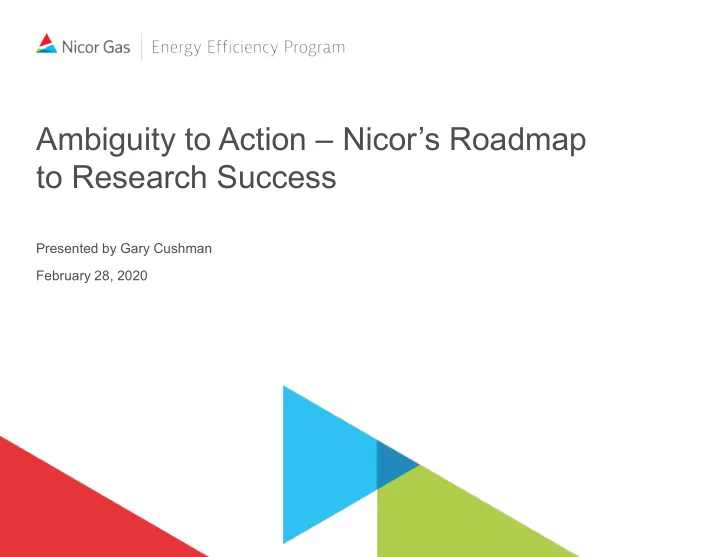 Nicor Gas | Energy Efficiency Program

Ambiguity to Action – Nicor's Roadmap to Research Success

Presented by Gary Cushman

February 28, 2020